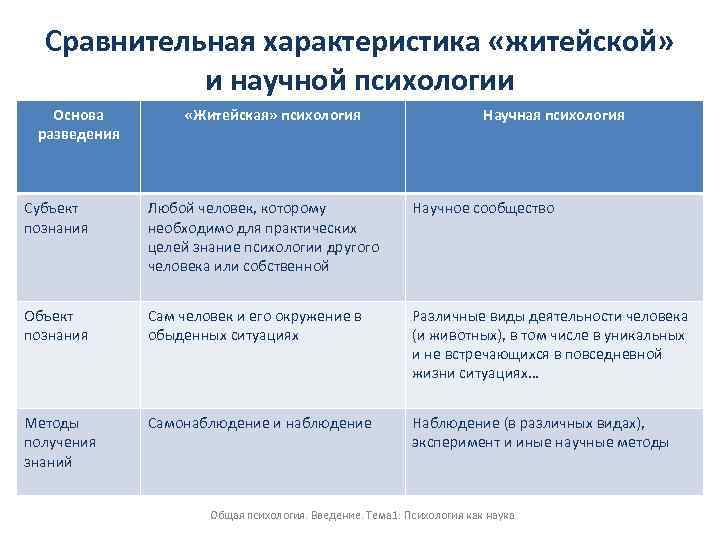 Сравнительная характеристика «житейской» и научной психологии

| Основа разведения | «Житейская» психология | Научная психология |
|---|---|---|
| Субъект познания | Любой человек, которому необходимо для практических целей знание психологии другого человека или собственной | Научное сообщество |
| Объект познания | Сам человек и его окружение в обыденных ситуациях | Различные виды деятельности человека (и животных), в том числе в уникальных и не встречающихся в повседневной жизни ситуациях… |
| Методы получения знаний | Самонаблюдение и наблюдение | Наблюдение (в различных видах), эксперимент и иные научные методы |

Общая психология. Введение. Тема1: Психология как наука